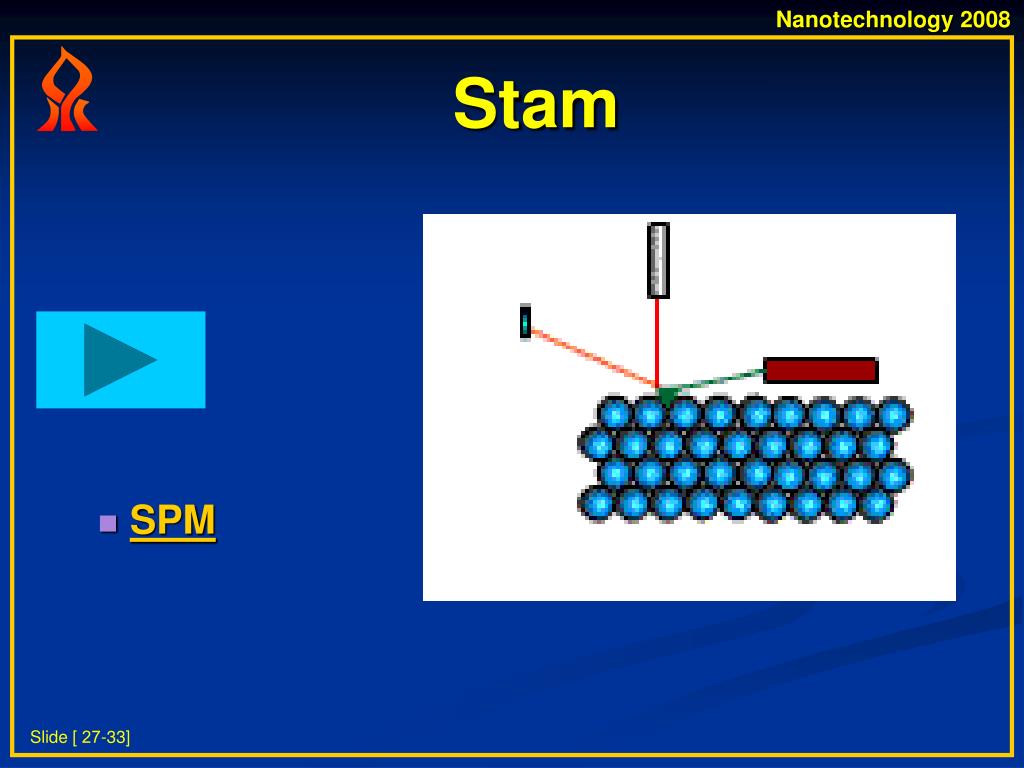 Nanotechnology 2008

Stam

SPM

Slide [ 27-33]